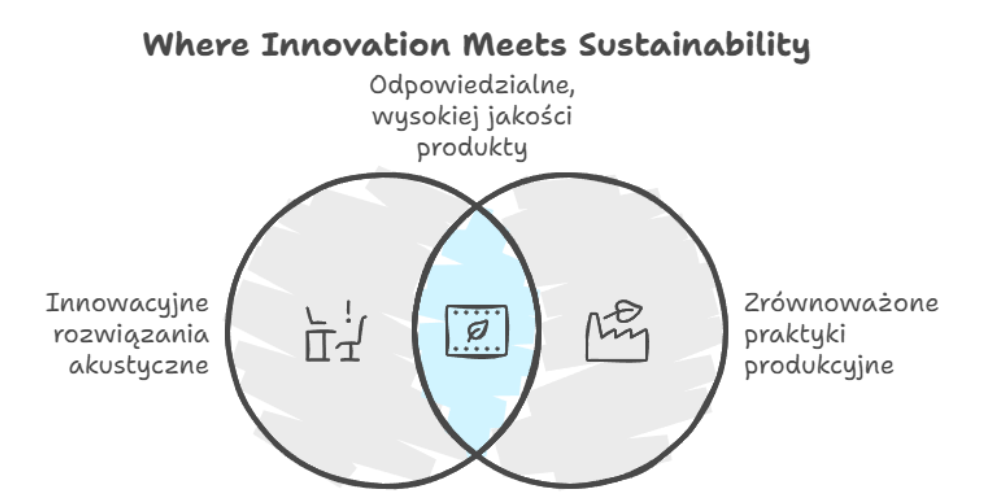 Where Innovation Meets Sustainability

Odpowiedzialne, wysokiej jakości produkty

Innowacyjne rozwiązania akustyczne

Zrównoważone praktyki produkcyjne